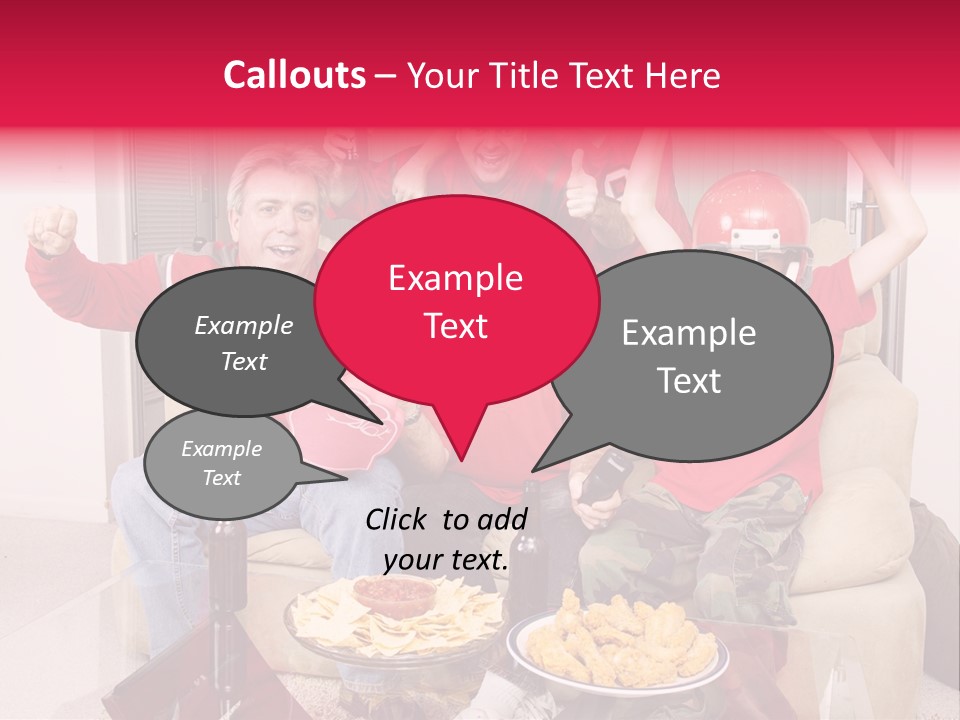 Callouts – Your Title Text Here

Example Text

Example Text

Example Text

Example Text

Click to add your text.